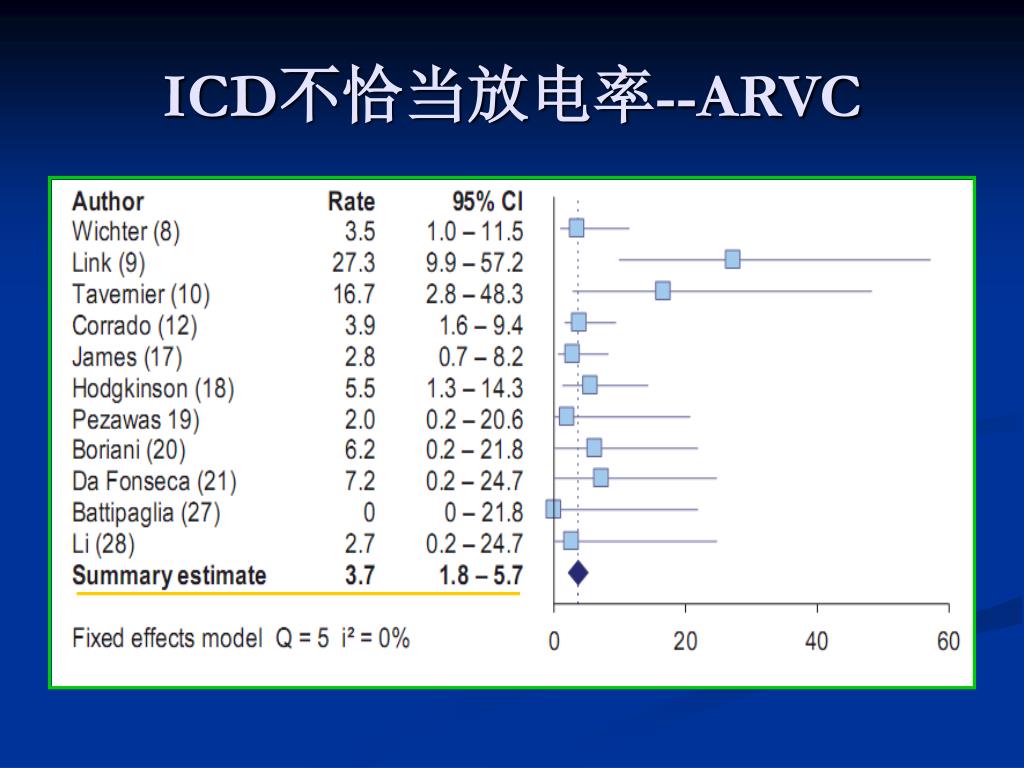 ICD不恰当放电率--ARVC

| Author | Rate | 95% CI |
|---|---|---|
| Wichter (8) | 3.5 | 1.0 – 11.5 |
| Link (9) | 27.3 | 9.9 – 57.2 |
| Tavernier (10) | 16.7 | 2.8 – 48.3 |
| Corrado (12) | 3.9 | 1.6 – 9.4 |
| James (17) | 2.8 | 0.7 – 8.2 |
| Hodgkinson (18) | 5.5 | 1.3 – 14.3 |
| Pezawas 19) | 2.0 | 0.2 – 20.6 |
| Boriani (20) | 6.2 | 0.2 – 21.8 |
| Da Fonseca (21) | 7.2 | 0.2 – 24.7 |
| Battipaglia (27) | 0 | 0 – 21.8 |
| Li (28) | 2.7 | 0.2 – 24.7 |
| Summary estimate | 3.7 | 1.8 – 5.7 |

Fixed effects model Q = 5 i² = 0%

0 20 40 60